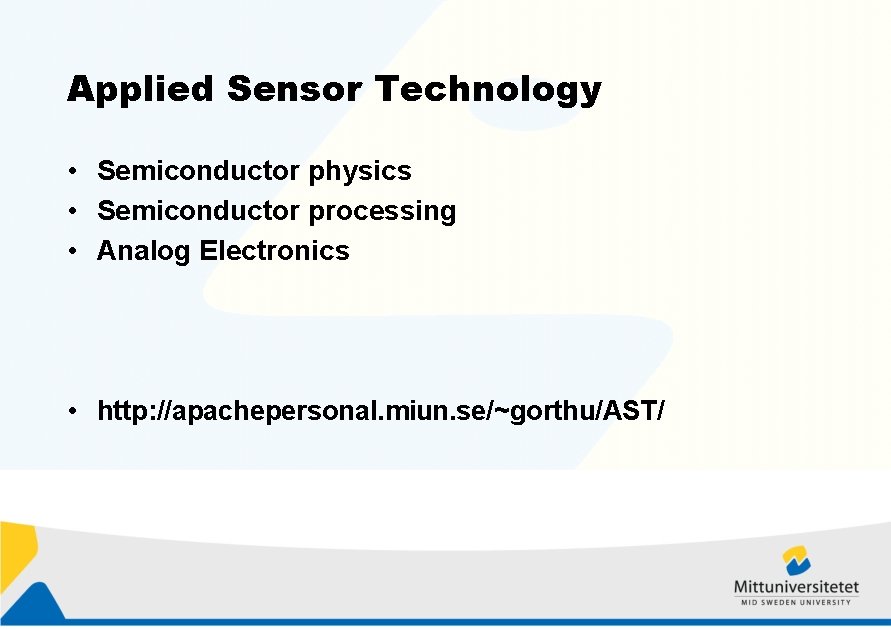 Applied Sensor Technology

• Semiconductor physics
• Semiconductor processing
• Analog Electronics

• http://apachepersonal.miun.se/~gorthu/AST/

Mittuniversitetet
MID SWEDEN UNIVERSITY